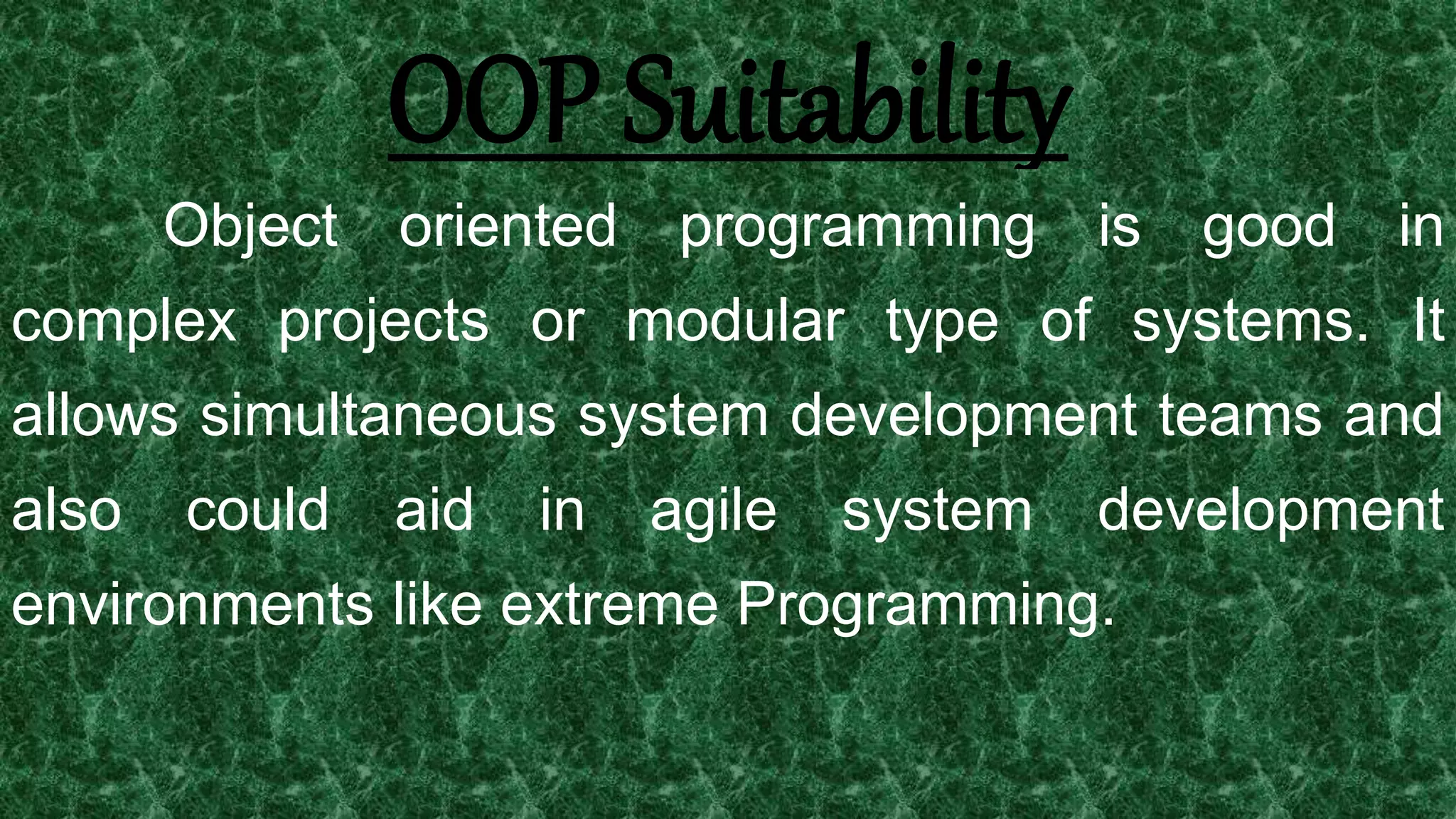 OOP Suitability

Object oriented programming is good in complex projects or modular type of systems. It allows simultaneous system development teams and also could aid in agile system development environments like extreme Programming.